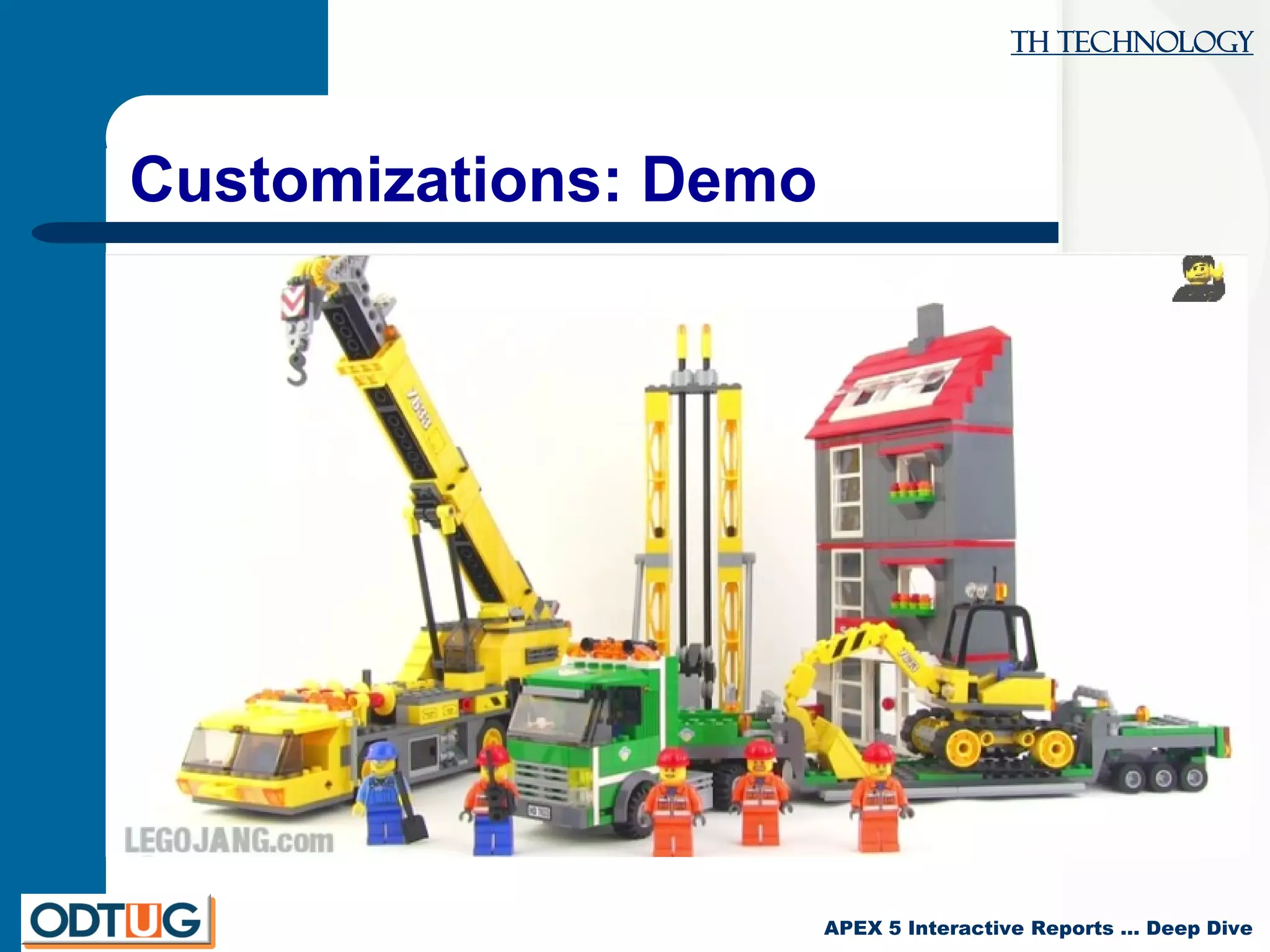 TH TECHNOLOGY

Customizations: Demo

LEGOJANG.com

ODTUG

APEX 5 Interactive Reports … Deep Dive